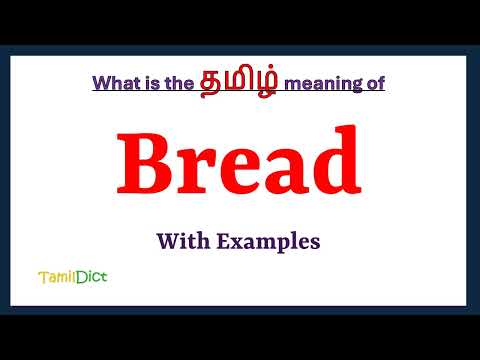 What is the தமிழ் meaning of

Bread

With Examples

TamilDict